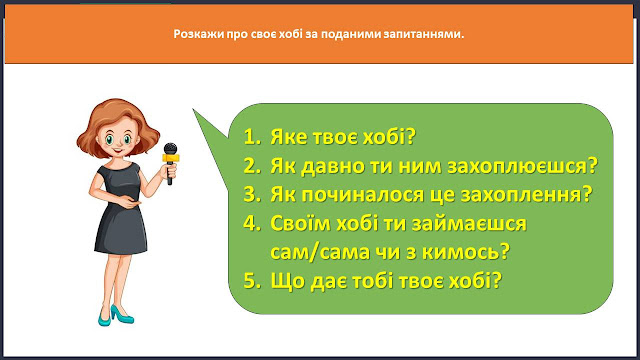 Розкажи про своє хобі за поданими запитаннями.

1. Яке твоє хобі?
2. Як давно ти ним захоплюєшся?
3. Як починалося це захоплення?
4. Своїм хобі ти займаєшся сам/сама чи з кимось?
5. Що дає тобі твоє хобі?